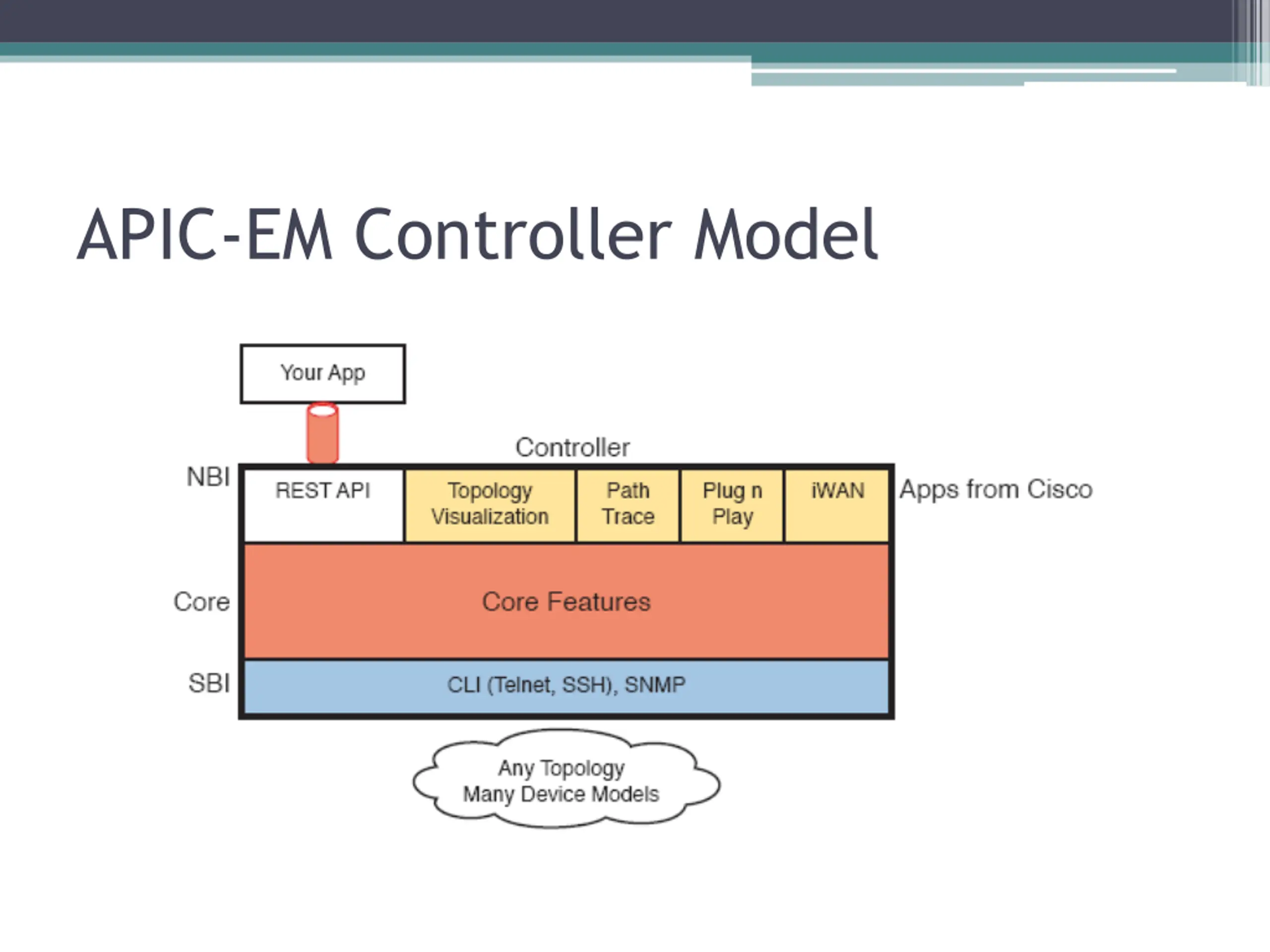 APIC-EM Controller Model

Your App

Controller

NBI

REST API

Topology Visualization

Path Trace

Plug n Play

iWAN

Apps from Cisco

Core

Core Features

SBI

CLI (Telnet, SSH), SNMP

Any Topology
Many Device Models